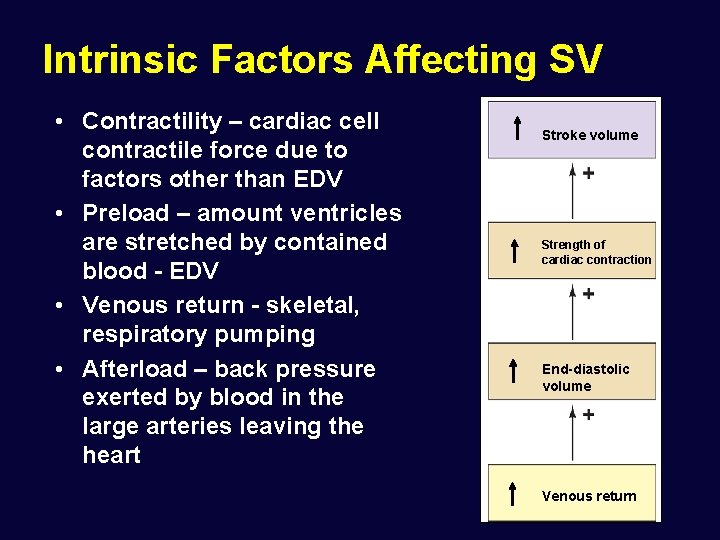 Intrinsic Factors Affecting SV

• Contractility – cardiac cell contractile force due to factors other than EDV
• Preload – amount ventricles are stretched by contained blood - EDV
• Venous return - skeletal, respiratory pumping
• Afterload – back pressure exerted by blood in the large arteries leaving the heart

↑ Stroke volume

+

↑ Strength of cardiac contraction

+

↑ End-diastolic volume

+

↑ Venous return